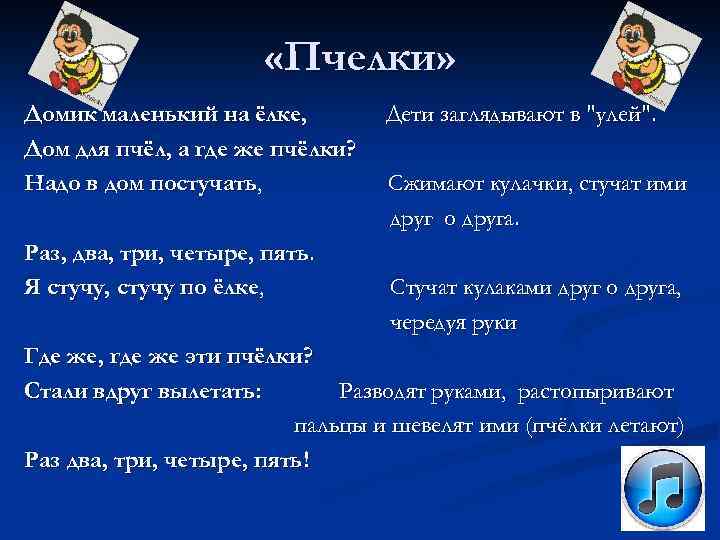 «Пчелки»

Домик маленький на ёлке, Дети заглядывают в "улей".
Дом для пчёл, а где же пчёлки?
Надо в дом постучать, Сжимают кулачки, стучат ими друг о друга.
Раз, два, три, четыре, пять.
Я стучу, стучу по ёлке, Стучат кулаками друг о друга, чередуя руки
Где же, где же эти пчёлки?
Стали вдруг вылетать: Разводят руками, растопыривают пальцы и шевелят ими (пчёлки летают)
Раз два, три, четыре, пять!